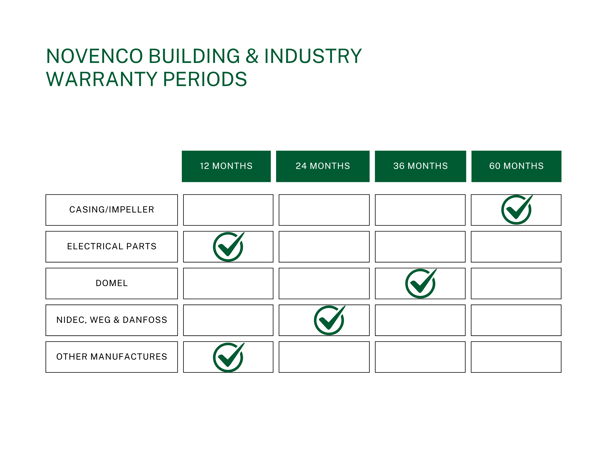 NOVENCO BUILDING & INDUSTRY WARRANTY PERIODS

| | 12 MONTHS | 24 MONTHS | 36 MONTHS | 60 MONTHS |
|---|---|---|---|---|
| CASING/IMPELLER | | | | ✓ |
| ELECTRICAL PARTS | ✓ | | | |
| DOMEL | | | ✓ | |
| NIDEC, WEG & DANFOSS | | ✓ | | |
| OTHER MANUFACTURES | ✓ | | | |